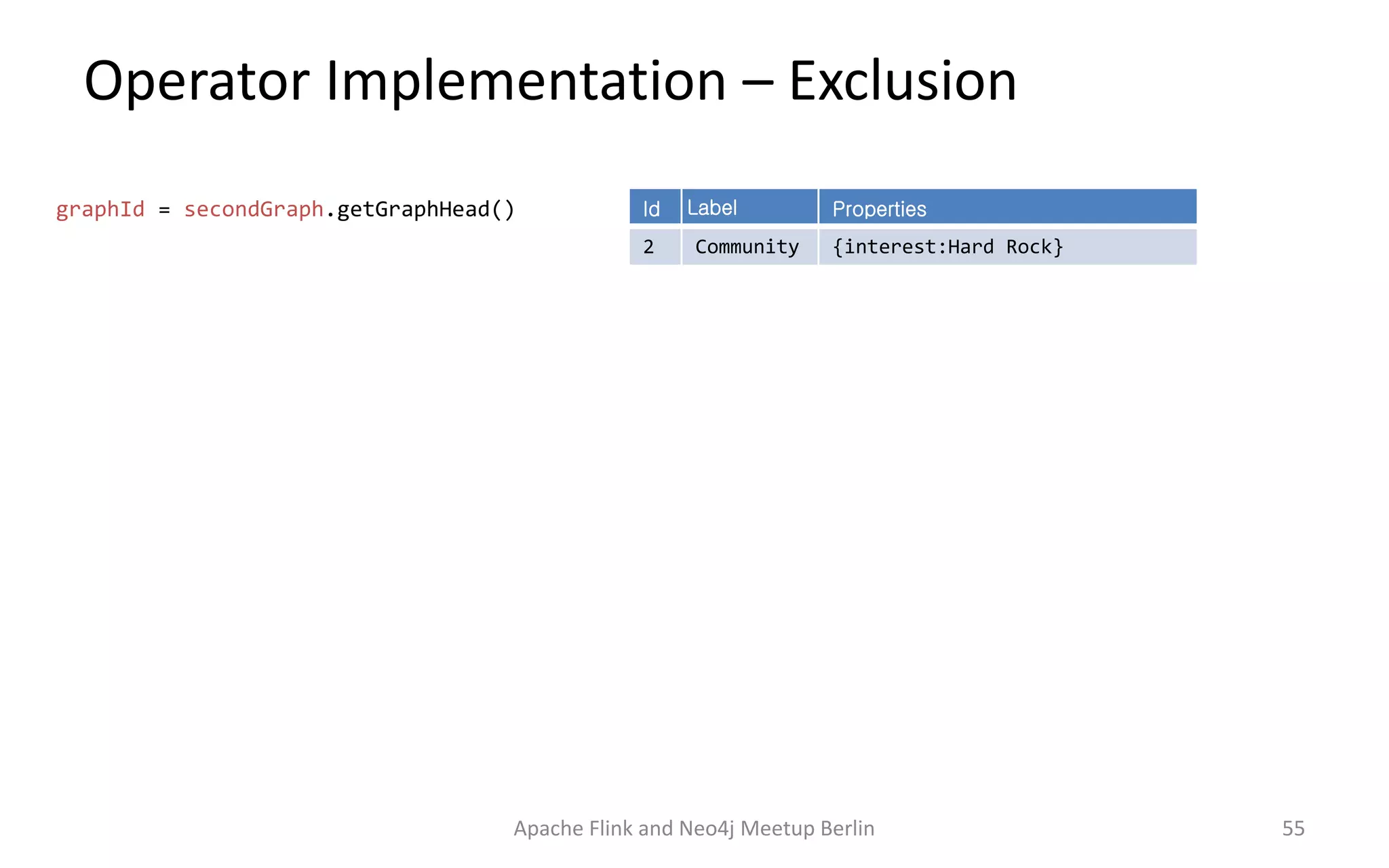 Operator Implementation – Exclusion

graphId = secondGraph.getGraphHead()

| Id | Label | Properties |
|---|---|---|
| 2 | Community | {interest:Hard Rock} |

Apache Flink and Neo4j Meetup Berlin

55